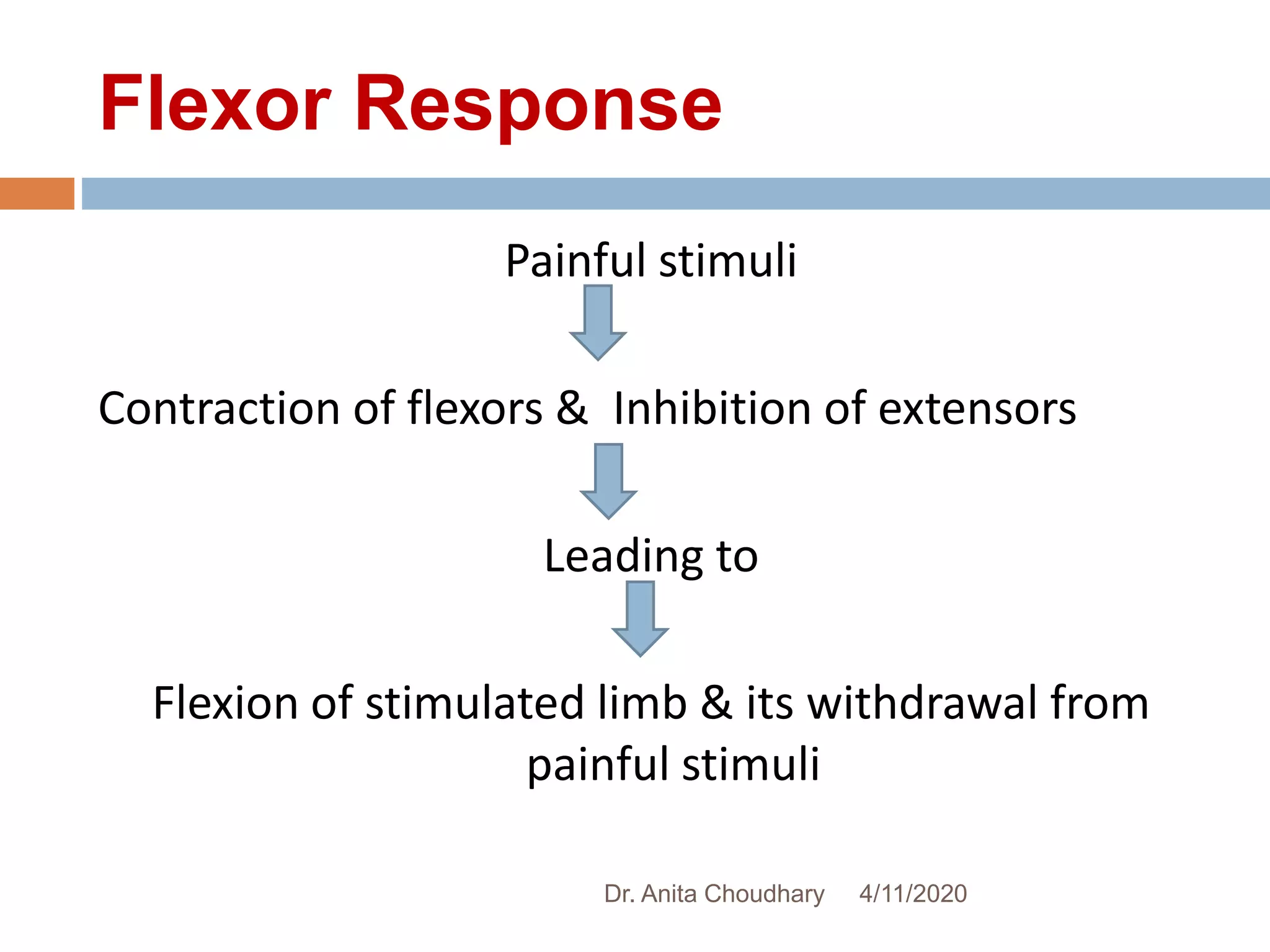 Flexor Response

Painful stimuli

Contraction of flexors & Inhibition of extensors

Leading to

Flexion of stimulated limb & its withdrawal from painful stimuli

Dr. Anita Choudhary 4/11/2020